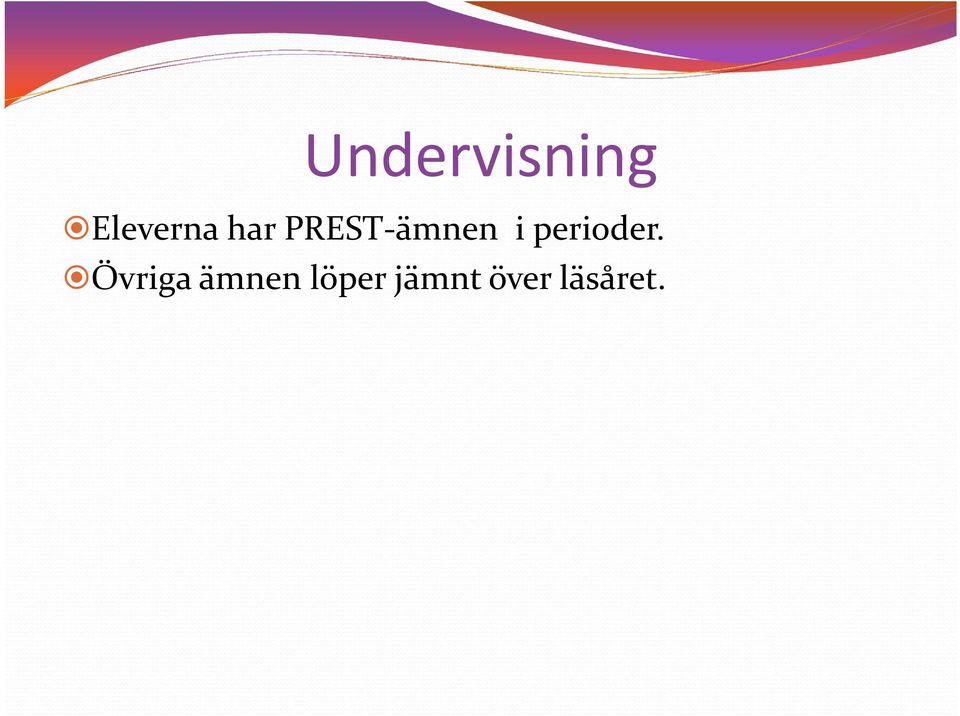 Undervisning

Eleverna har PREST-ämnen i perioder.

Övriga ämnen löper jämnt över läsåret.